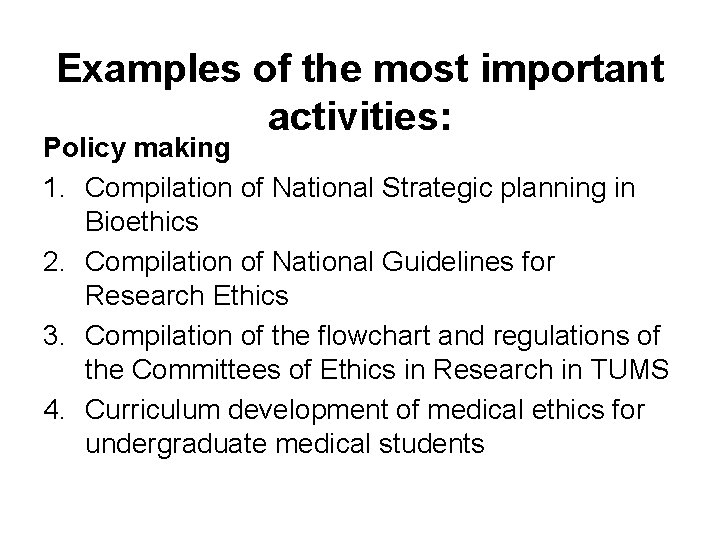 Examples of the most important activities:

Policy making

1. Compilation of National Strategic planning in Bioethics
2. Compilation of National Guidelines for Research Ethics
3. Compilation of the flowchart and regulations of the Committees of Ethics in Research in TUMS
4. Curriculum development of medical ethics for undergraduate medical students